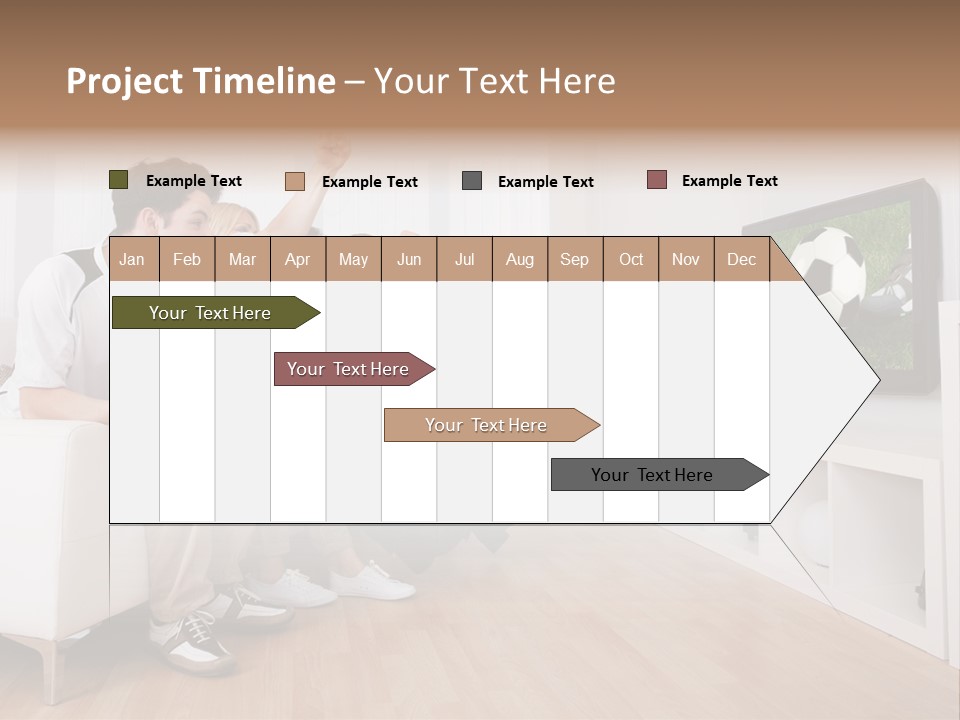 Project Timeline – Your Text Here

Example Text
Example Text
Example Text
Example Text

| Jan | Feb | Mar | Apr | May | Jun | Jul | Aug | Sep | Oct | Nov | Dec |
|---|---|---|---|---|---|---|---|---|---|---|---|

Your Text Here

Your Text Here

Your Text Here

Your Text Here